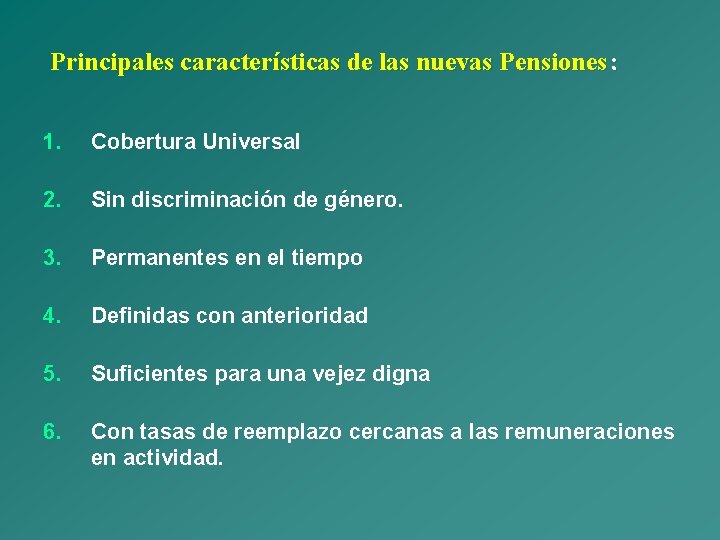 Principales características de las nuevas Pensiones:

1. Cobertura Universal

2. Sin discriminación de género.

3. Permanentes en el tiempo

4. Definidas con anterioridad

5. Suficientes para una vejez digna

6. Con tasas de reemplazo cercanas a las remuneraciones en actividad.